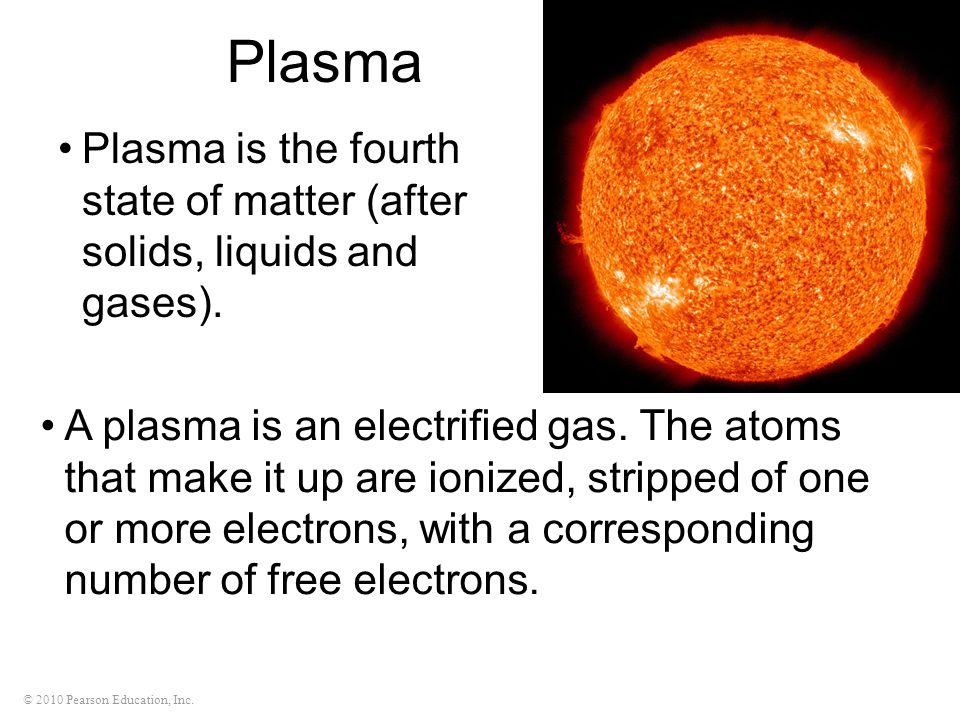 Plasma

• Plasma is the fourth state of matter (after solids, liquids and gases).

• A plasma is an electrified gas. The atoms that make it up are ionized, stripped of one or more electrons, with a corresponding number of free electrons.

© 2010 Pearson Education, Inc.